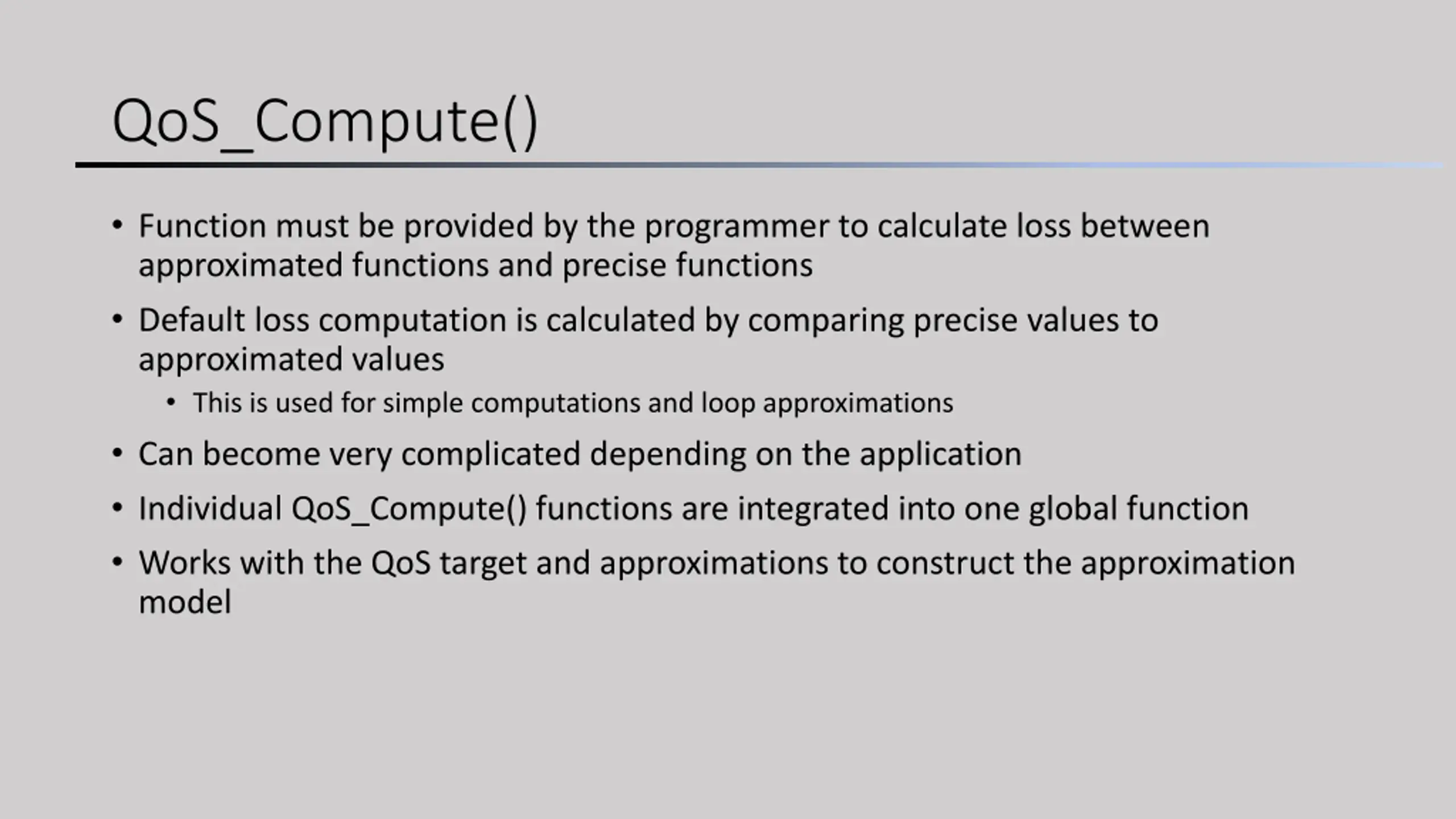 QoS_Compute()

• Function must be provided by the programmer to calculate loss between approximated functions and precise functions

• Default loss computation is calculated by comparing precise values to approximated values
  • This is used for simple computations and loop approximations

• Can become very complicated depending on the application

• Individual QoS_Compute() functions are integrated into one global function

• Works with the QoS target and approximations to construct the approximation model